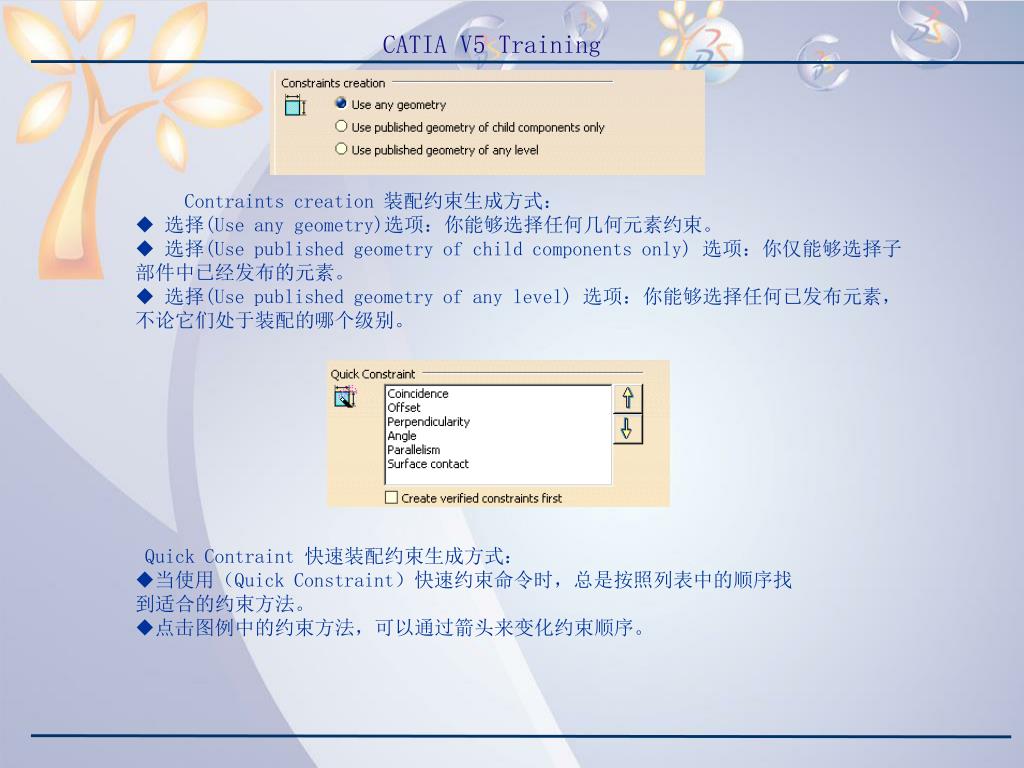 CATIA V5 Training

Constraints creation

Use any geometry

Use published geometry of child components only

Use published geometry of any level

Contraints creation 装配约束生成方式：

◆ 选择(Use any geometry)选项：你能够选择任何几何元素约束。

◆ 选择(Use published geometry of child components only) 选项：你仅能够选择子部件中已经发布的元素。

◆ 选择(Use published geometry of any level) 选项：你能够选择任何已发布元素，不论它们处于装配的哪个级别。

Quick Constraint

Coincidence
Offset
Perpendicularity
Angle
Parallelism
Surface contact

Create verified constraints first

Quick Contraint 快速装配约束生成方式：

◆当使用（Quick Constraint）快速约束命令时，总是按照列表中的顺序找到适合的约束方法。

◆点击图例中的约束方法，可以通过箭头来变化约束顺序。